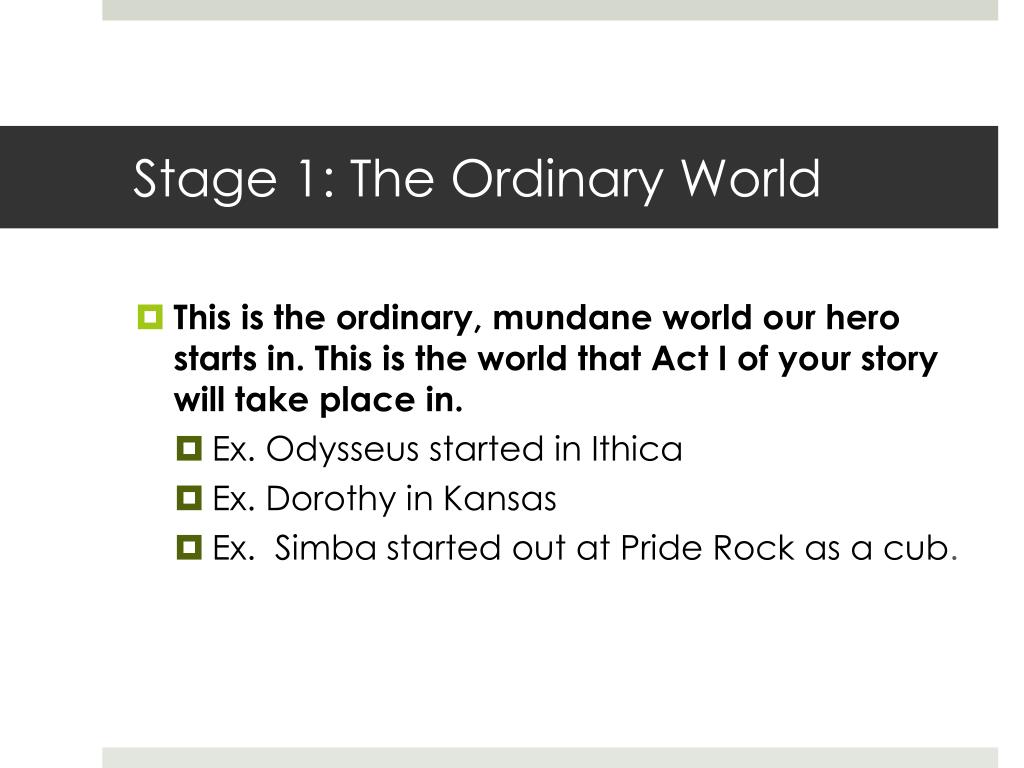 Stage 1: The Ordinary World

This is the ordinary, mundane world our hero starts in. This is the world that Act I of your story will take place in.

Ex. Odysseus started in Ithica

Ex. Dorothy in Kansas

Ex.  Simba started out at Pride Rock as a cub.